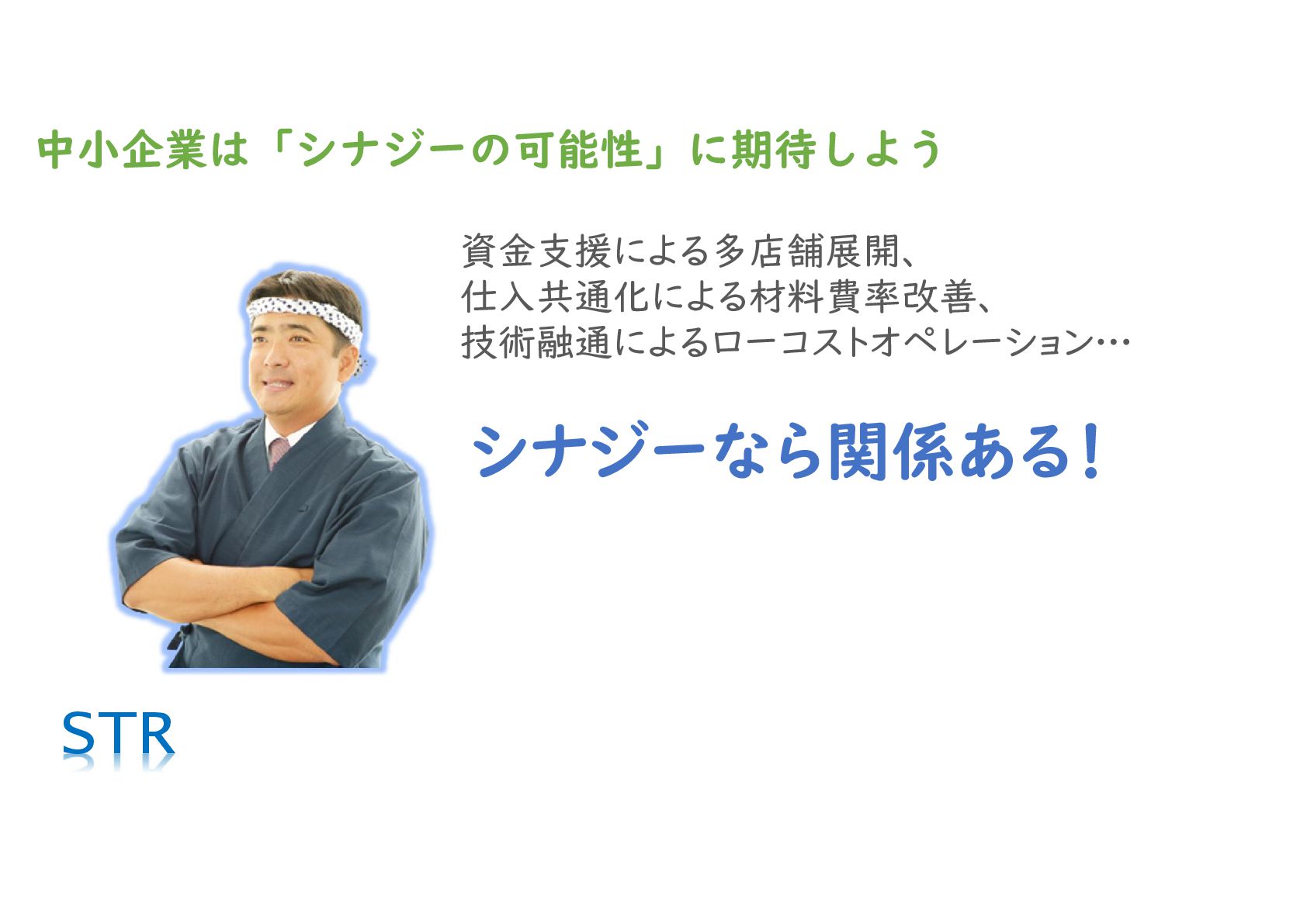 中小企業は「シナジーの可能性」に期待しよう

資金支援による多店舗展開、
仕入共通化による材料費率改善、
技術融通によるローコストオペレーション…

シナジーなら関係ある！

STR